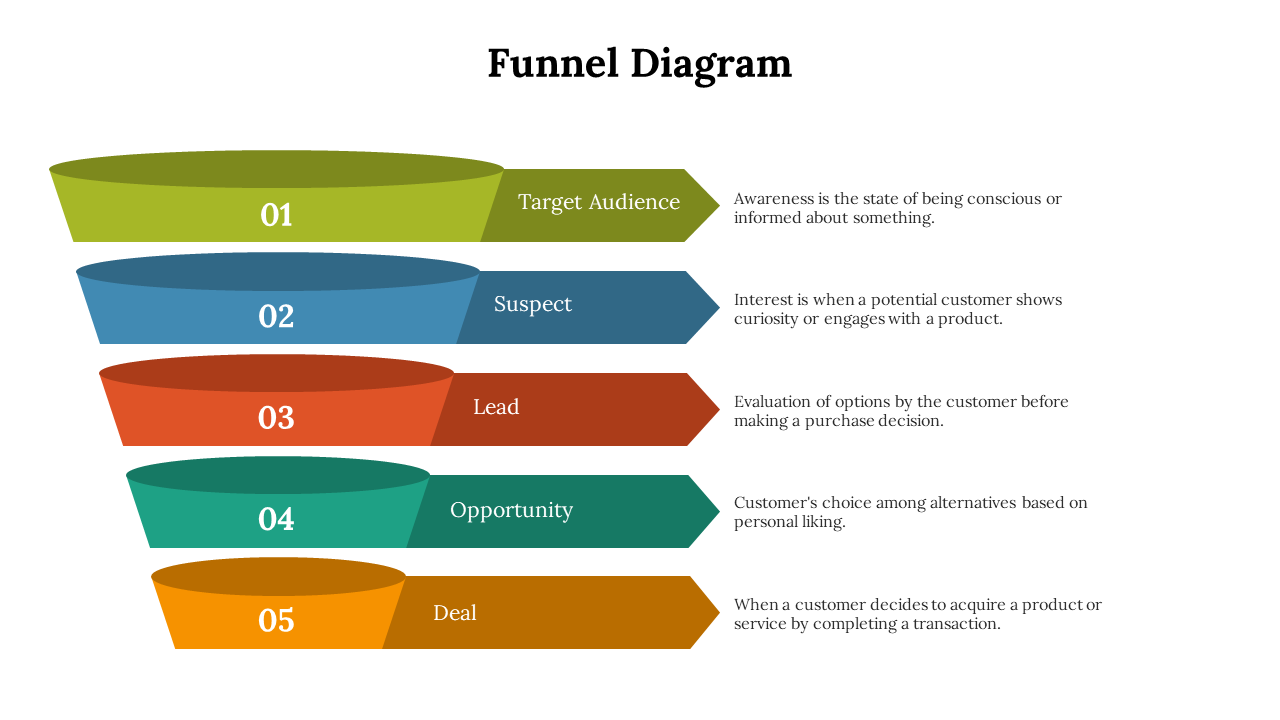 Funnel Diagram

01

Target Audience

Awareness is the state of being conscious or informed about something.

02

Suspect

Interest is when a potential customer shows curiosity or engages with a product.

03

Lead

Evaluation of options by the customer before making a purchase decision.

04

Opportunity

Customer's choice among alternatives based on personal liking.

05

Deal

When a customer decides to acquire a product or service by completing a transaction.